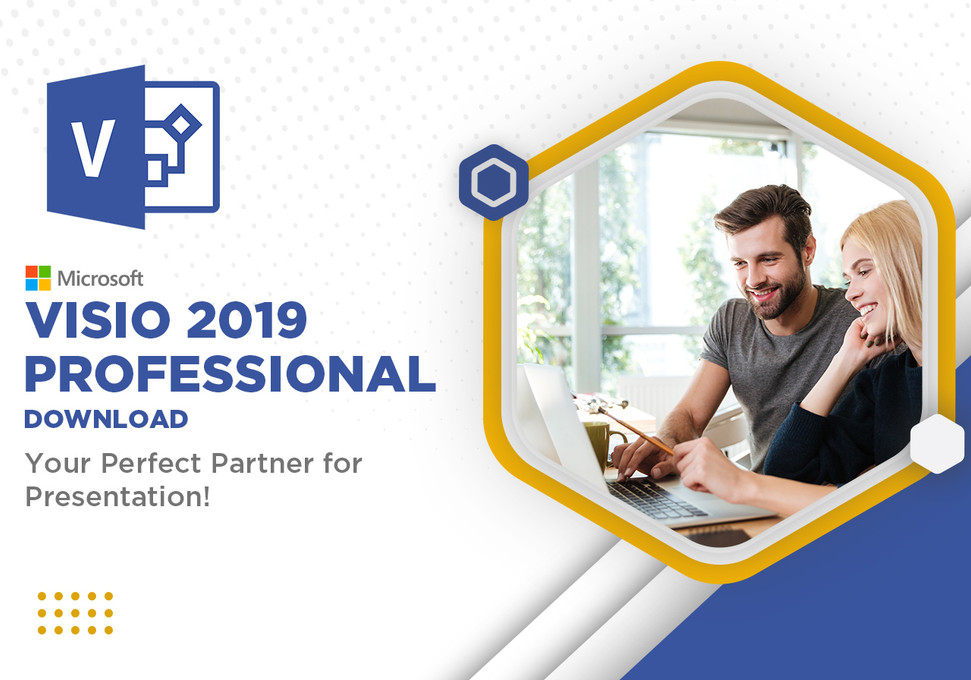 V

Microsoft
VISIO 2019 PROFESSIONAL
DOWNLOAD
Your Perfect Partner for Presentation!